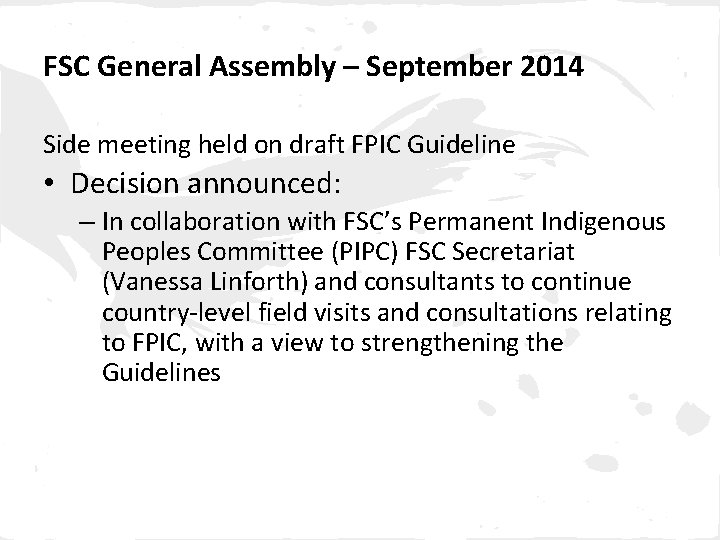 FSC General Assembly – September 2014

Side meeting held on draft FPIC Guideline

• Decision announced:

– In collaboration with FSC's Permanent Indigenous Peoples Committee (PIPC) FSC Secretariat (Vanessa Linforth) and consultants to continue country-level field visits and consultations relating to FPIC, with a view to strengthening the Guidelines